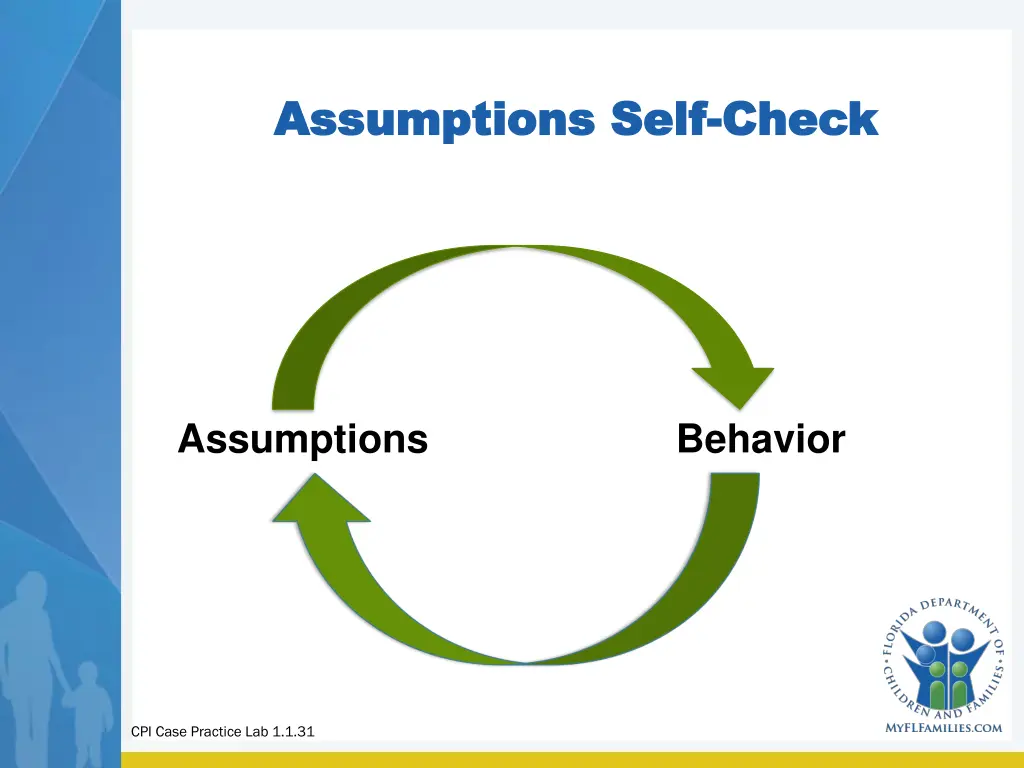 Assumptions Self-Check

Assumptions

Behavior

FLORIDA DEPARTMENT OF CHILDREN AND FAMILIES

MYFLFAMILIES.COM

CPI Case Practice Lab 1.1.31